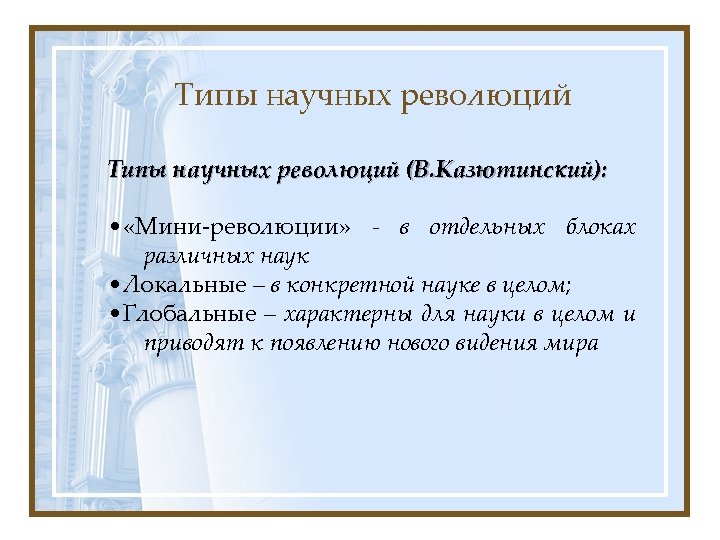 Типы научных революций

Типы научных революций (В.Казютинский):

•«Мини-революции» - в отдельных блоках различных наук
•Локальные – в конкретной науке в целом;
•Глобальные – характерны для науки в целом и приводят к появлению нового видения мира